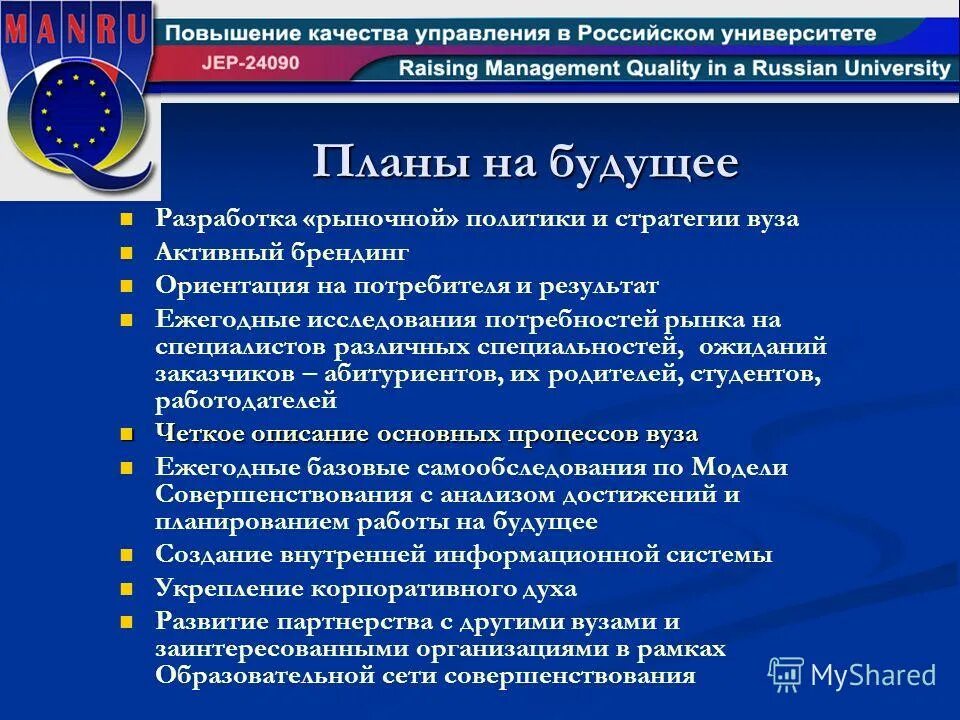 MANRU

Повышение качества управления в Российском университете
JEP-24090
Raising Management Quality in a Russian University

Планы на будущее

- Разработка «рыночной» политики и стратегии вуза
- Активный брендинг
- Ориентация на потребителя и результат
- Ежегодные исследования потребностей рынка на специалистов различных специальностей, ожиданий заказчиков – абитуриентов, их родителей, студентов, работодателей
- Четкое описание основных процессов вуза
- Ежегодные базовые самообследования по Модели Совершенствования с анализом достижений и планированием работы на будущее
- Создание внутренней информационной системы
- Укрепление корпоративного духа
- Развитие партнерства с другими вузами и заинтересованными организациями в рамках Образовательной сети совершенствования

MyShared